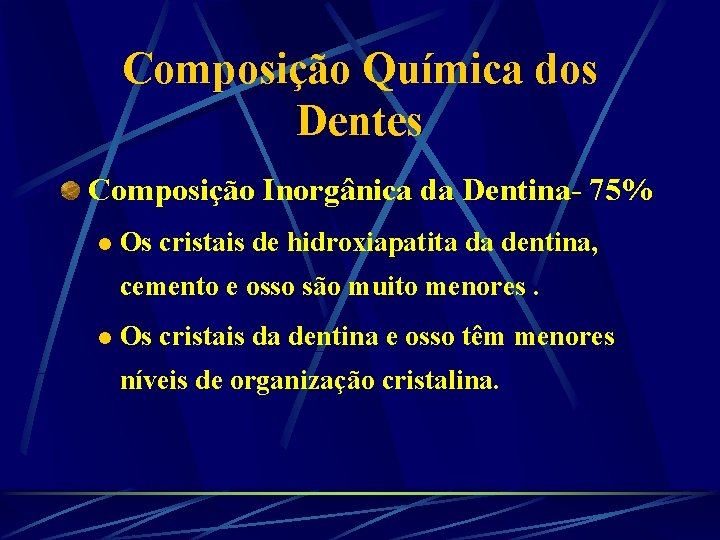 Composição Química dos Dentes

Composição Inorgânica da Dentina- 75%

Os cristais de hidroxiapatita da dentina, cemento e osso são muito menores .

Os cristais da dentina e osso têm menores níveis de organização cristalina.